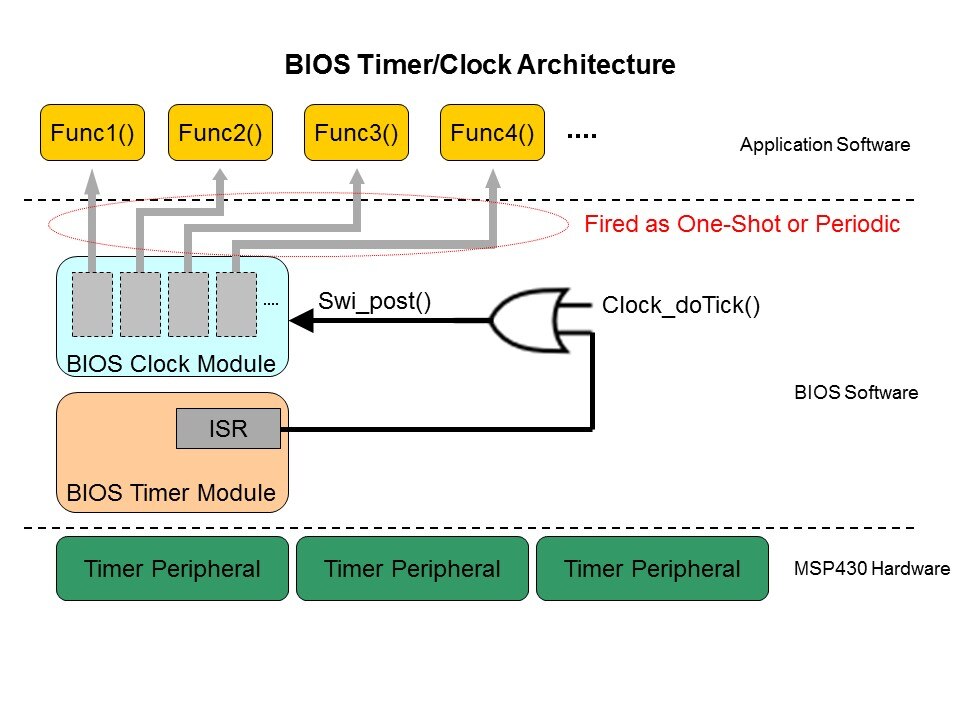 BIOS Timer/Clock Architecture

Func1() Func2() Func3() Func4() ....

Application Software

Fired as One-Shot or Periodic

....

Swi_post()

Clock_doTick()

BIOS Clock Module

BIOS Software

ISR

BIOS Timer Module

Timer Peripheral Timer Peripheral Timer Peripheral

MSP430 Hardware